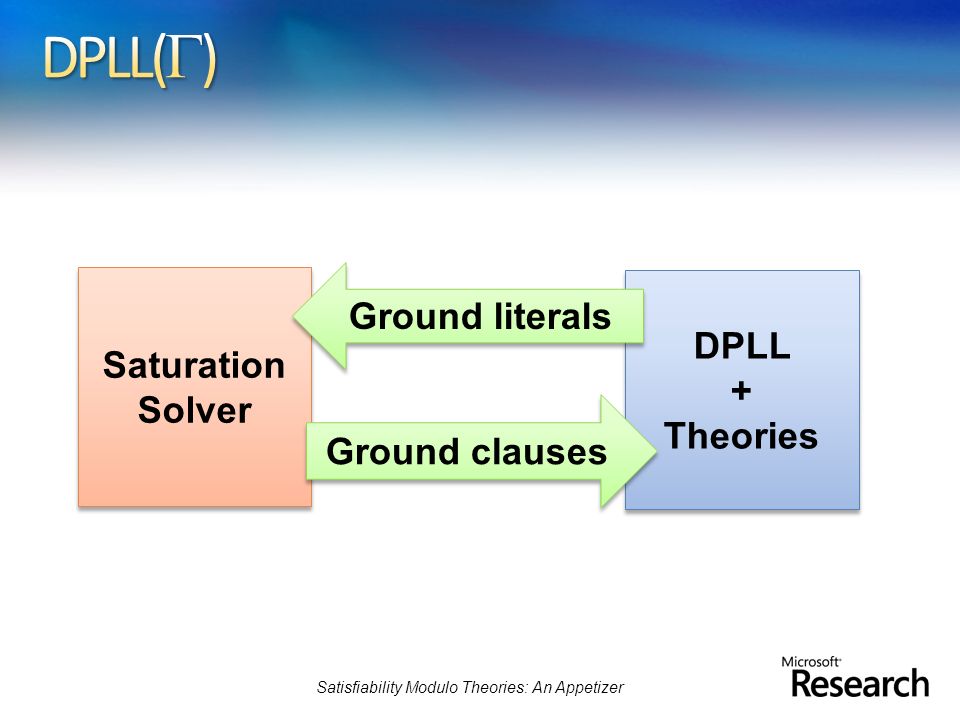 DPLL($\Gamma$)

Saturation Solver

Ground literals

Ground clauses

DPLL + Theories

Satisfiability Modulo Theories: An Appetizer

Microsoft Research